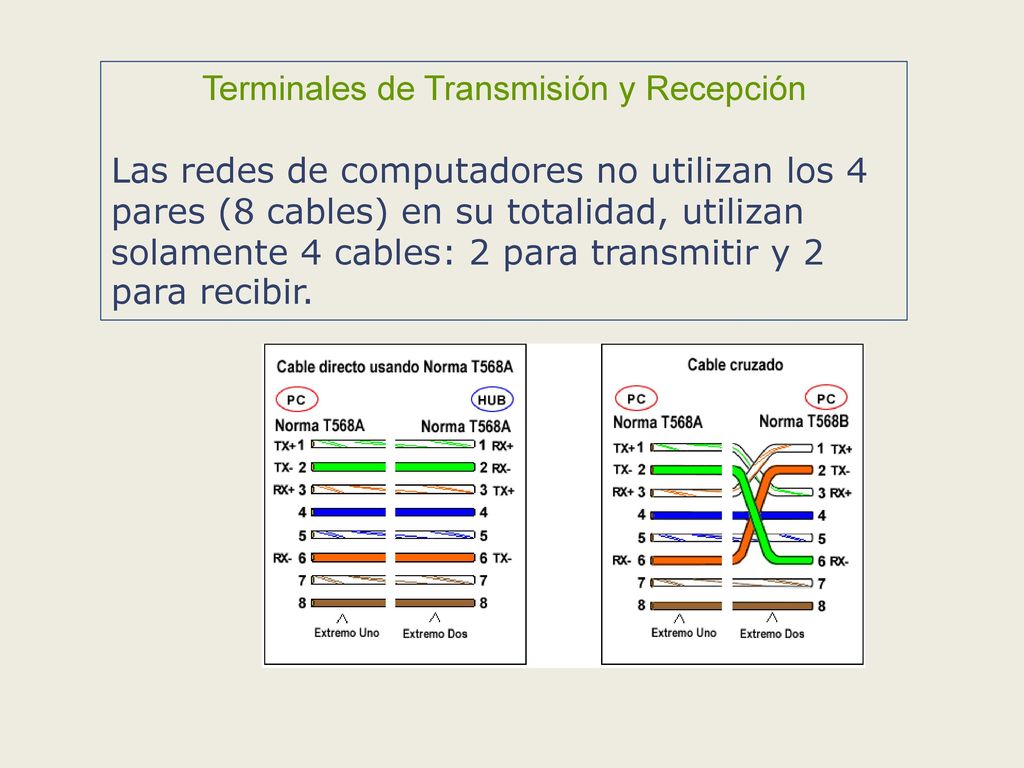 Terminales de Transmisión y Recepción

Las redes de computadores no utilizan los 4 pares (8 cables) en su totalidad, utilizan solamente 4 cables: 2 para transmitir y 2 para recibir.

Cable directo usando Norma T568A

PC

HUB

Norma T568A

Norma T568A

TX+ 1
TX- 2
RX+ 3
4
5
RX- 6
7
8

1 RX+
2 RX-
3 TX+
4
5
6 TX-
7
8

Extremo Uno

Extremo Dos

Cable cruzado

PC

PC

Norma T568A

Norma T568B

TX+ 1
TX- 2
RX+ 3
4
5
RX- 6
7
8

1 TX+
2 TX-
3 RX+
4
5
6 RX-
7
8

Extremo Uno

Extremo Dos